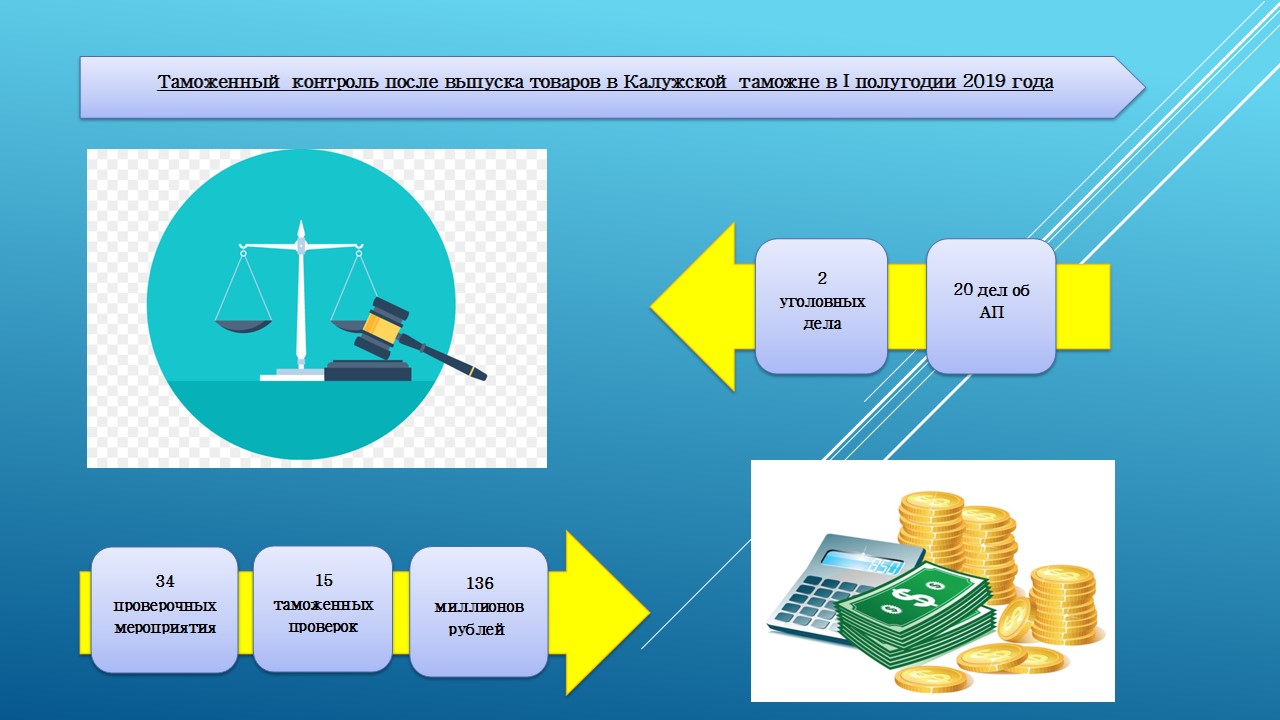 Таможенный контроль после выпуска товаров в Калужской таможне в I полугодии 2019 года

2 уголовных дела

20 дел об АП

34 проверочных мероприятия

15 таможенных проверок

136 миллионов рублей